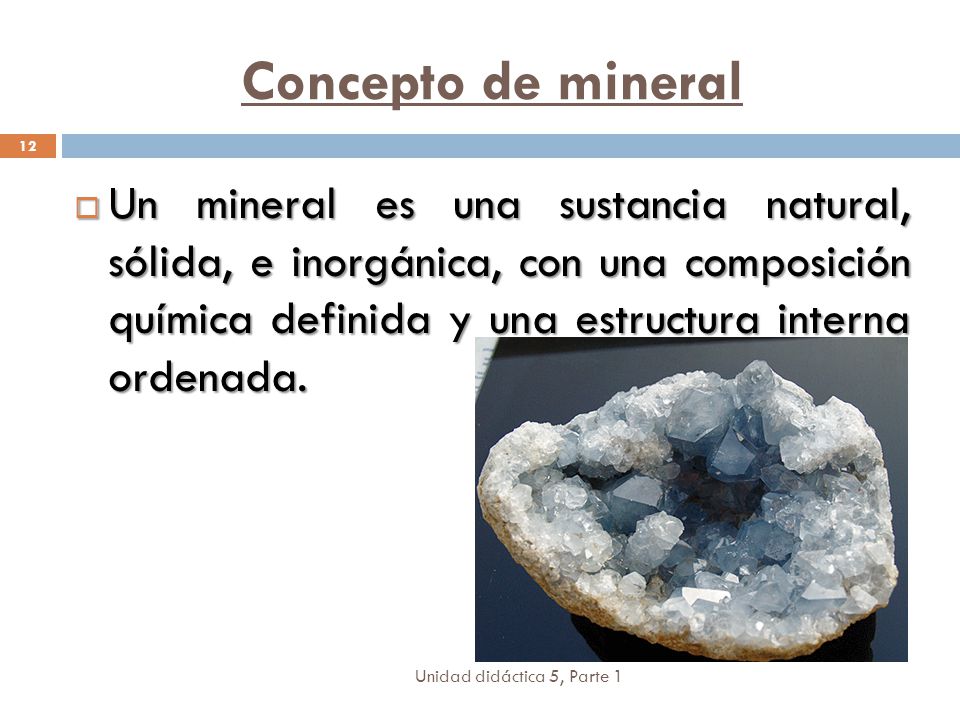 Concepto de mineral

12

Un mineral es una sustancia natural, sólida, e inorgánica, con una composición química definida y una estructura interna ordenada.

Unidad didáctica 5, Parte 1